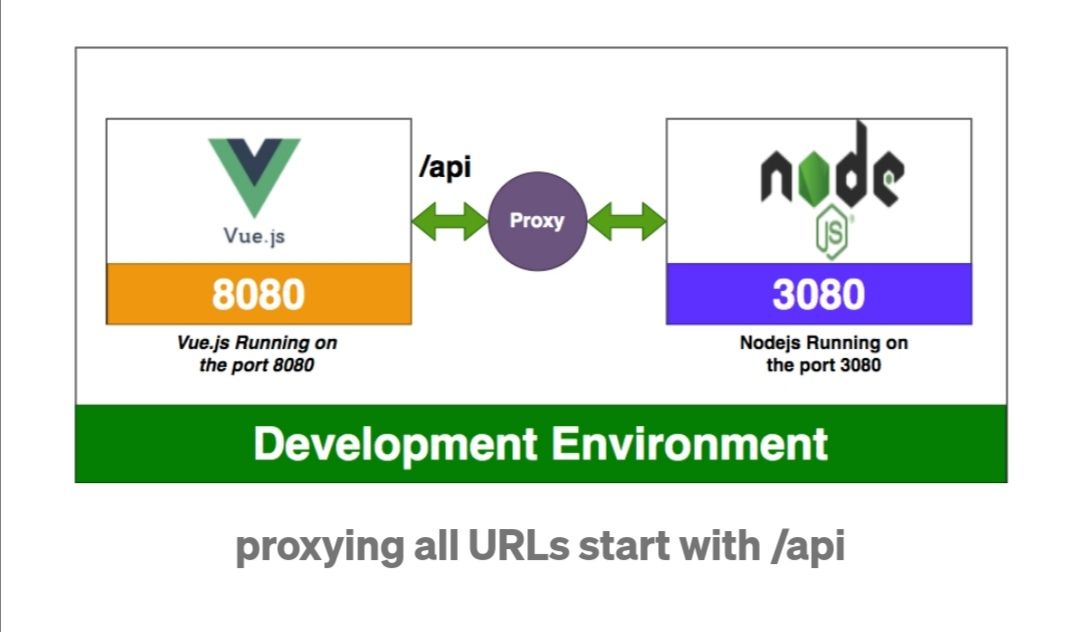 Vue.js

8080

Vue.js Running on the port 8080

/api

Proxy

node
JS

3080

Nodejs Running on the port 3080

Development Environment

proxying all URLs start with /api